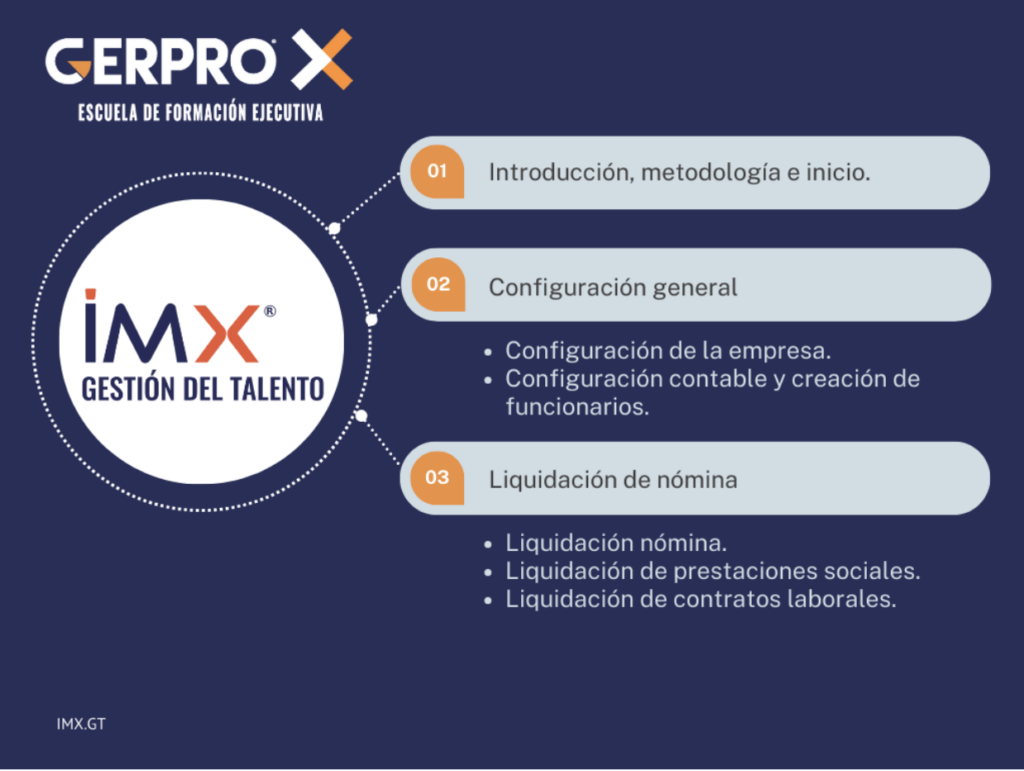 GERPRO X
ESCUELA DE FORMACIÓN EJECUTIVA

IMX®
GESTIÓN DEL TALENTO

01 Introducción, metodología e inicio.

02 Configuración general

- Configuración de la empresa.
- Configuración contable y creación de funcionarios.

03 Liquidación de nómina

- Liquidación nómina.
- Liquidación de prestaciones sociales.
- Liquidación de contratos laborales.

IMX.GT